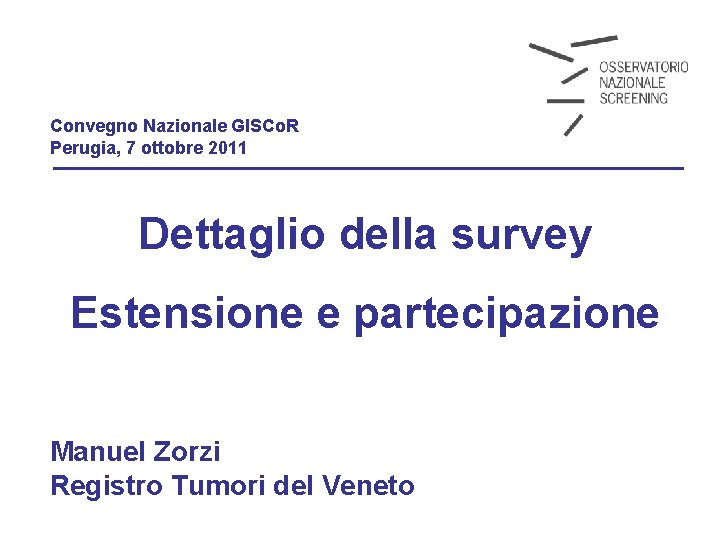 OSSERVATORIO
NAZIONALE
SCREENING

Convegno Nazionale GISCoR
Perugia, 7 ottobre 2011

Dettaglio della survey

Estensione e partecipazione

Manuel Zorzi
Registro Tumori del Veneto